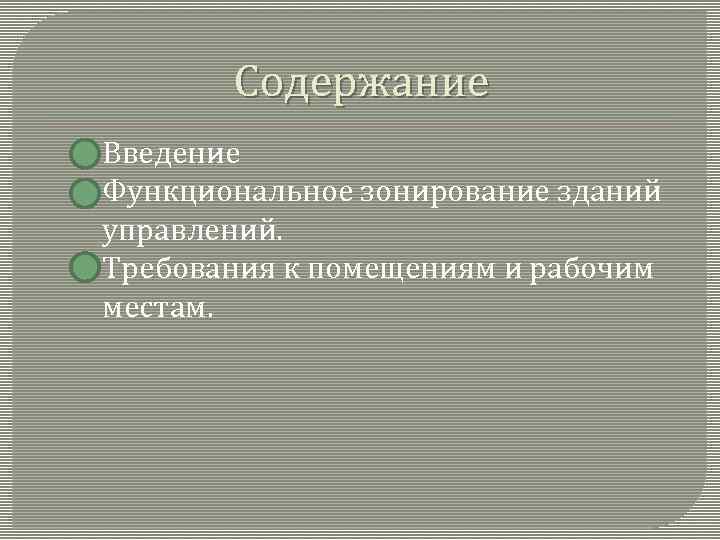 Содержание

Введение

Функциональное зонирование зданий управлений.

Требования к помещениям и рабочим местам.